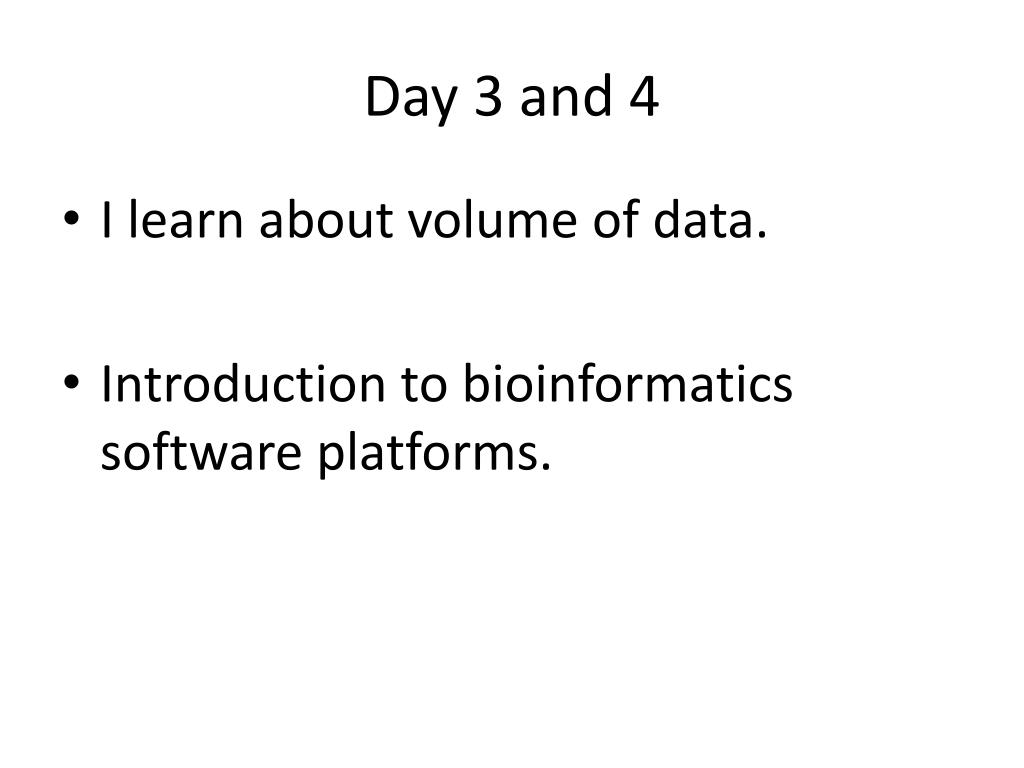 Day 3 and 4

• I learn about volume of data.

• Introduction to bioinformatics software platforms.